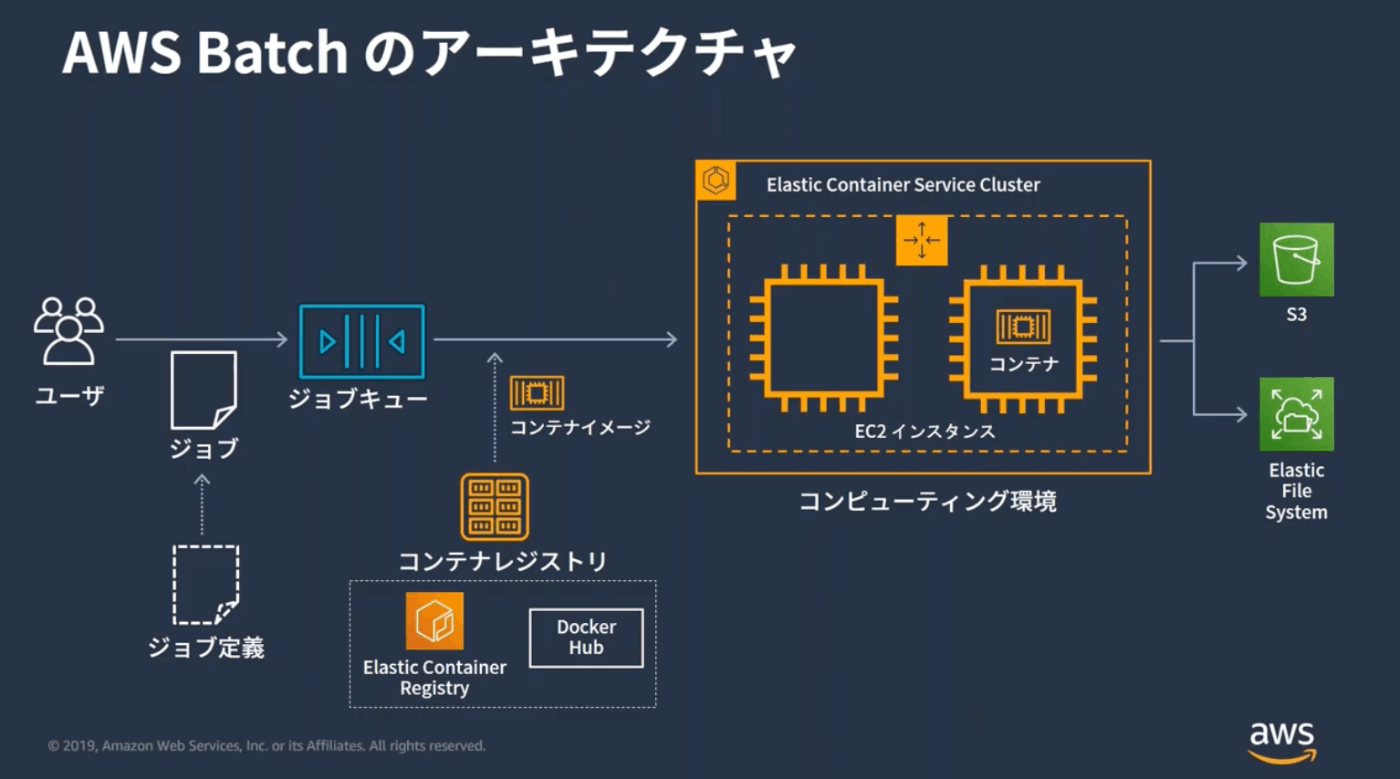 AWS Batch のアーキテクチャ

ユーザ

ジョブ

ジョブ定義

ジョブキュー

コンテナイメージ

コンテナレジストリ

Elastic Container Registry

Docker Hub

Elastic Container Service Cluster

コンテナ

EC2 インスタンス

コンピューティング環境

S3

Elastic File System

© 2019, Amazon Web Services, Inc. or its Affiliates. All rights reserved.

aws